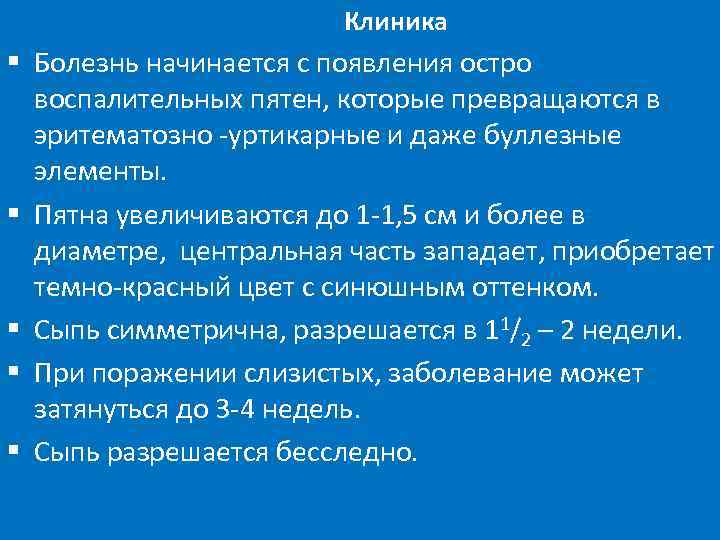 Клиника

▪ Болезнь начинается с появления остро воспалительных пятен, которые превращаются в эритематозно -уртикарные и даже буллезные элементы.

▪ Пятна увеличиваются до 1-1,5 см и более в диаметре, центральная часть западает, приобретает темно-красный цвет с синюшным оттенком.

▪ Сыпь симметрична, разрешается в $1^1/_2$ – 2 недели.

▪ При поражении слизистых, заболевание может затянуться до 3-4 недель.

▪ Сыпь разрешается бесследно.